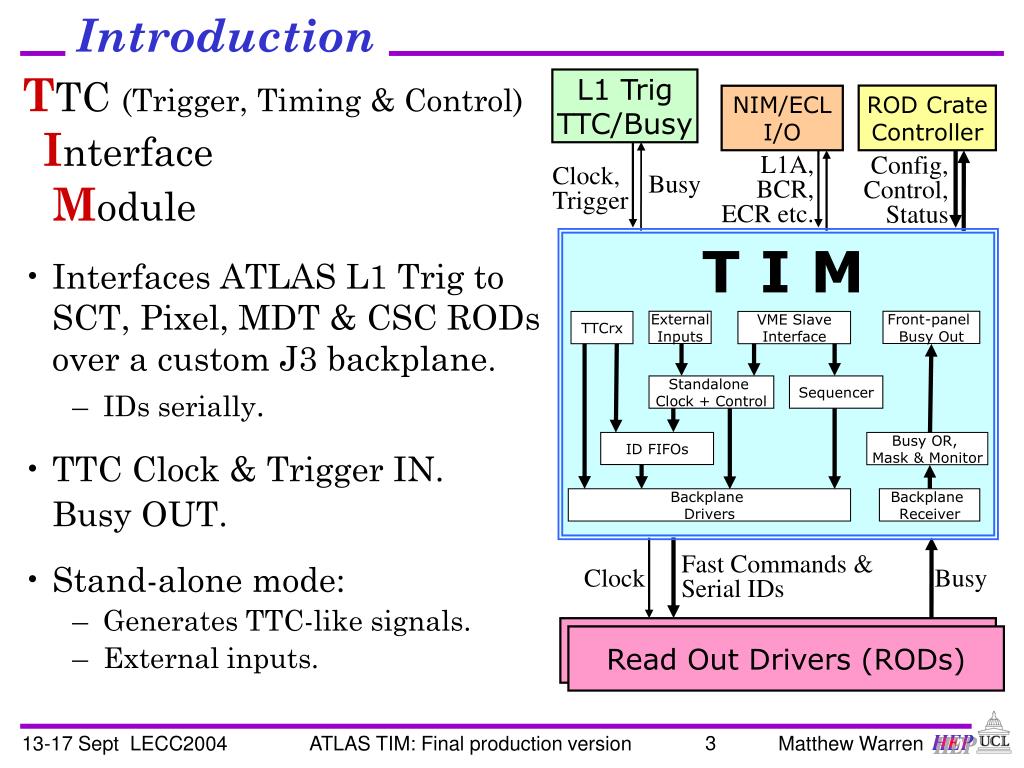 Introduction

TTC (Trigger, Timing & Control)
Interface
Module

• Interfaces ATLAS L1 Trig to SCT, Pixel, MDT & CSC RODs over a custom J3 backplane.
– IDs serially.

• TTC Clock & Trigger IN. Busy OUT.

• Stand-alone mode:
– Generates TTC-like signals.
– External inputs.

L1 Trig TTC/Busy

NIM/ECL I/O

ROD Crate Controller

Clock, Trigger

Busy

L1A, BCR, ECR etc.

Config, Control, Status

T I M

TTCrx

External Inputs

VME Slave Interface

Front-panel Busy Out

Standalone Clock + Control

Sequencer

ID FIFOs

Busy OR, Mask & Monitor

Backplane Drivers

Backplane Receiver

Clock

Fast Commands & Serial IDs

Busy

Read Out Drivers (RODs)

13-17 Sept LECC2004 ATLAS TIM: Final production version 3 Matthew Warren HEP UCL